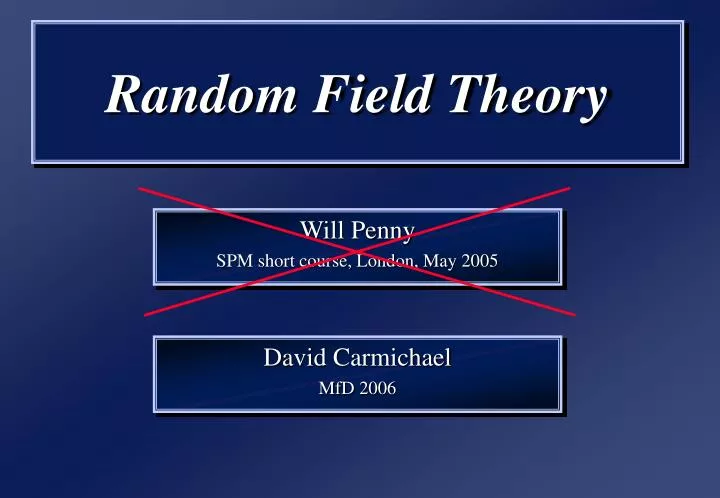 Random Field Theory

Will Penny
SPM short course, London, May 2005

David Carmichael
MfD 2006